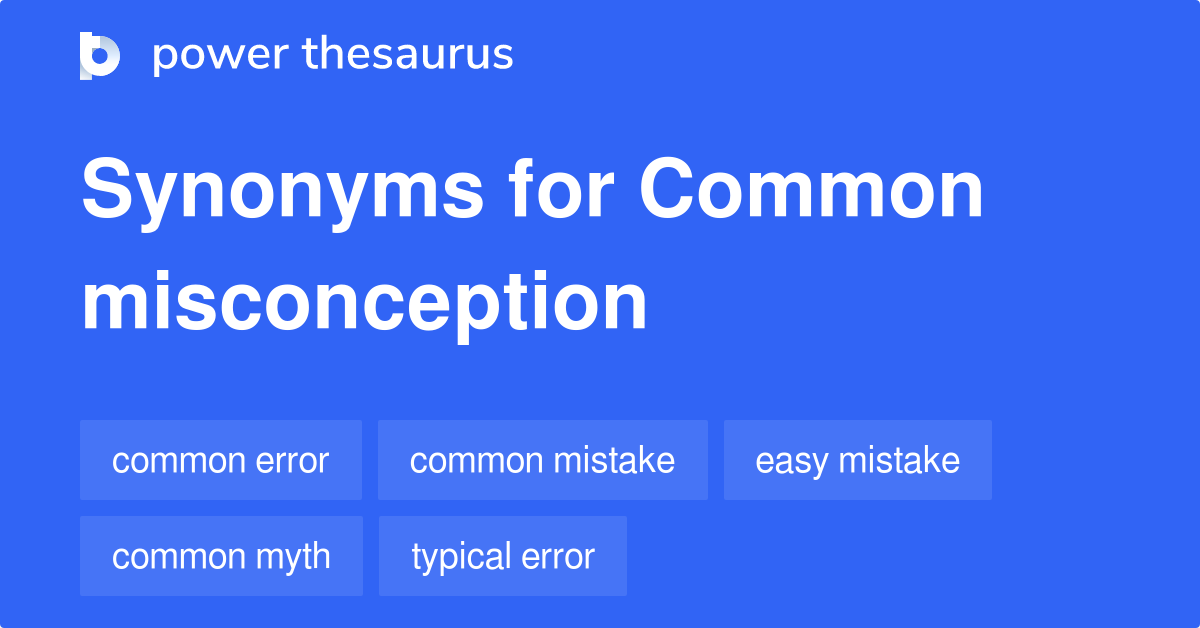 power thesaurus

Synonyms for Common misconception

common error
common mistake
easy mistake
common myth
typical error